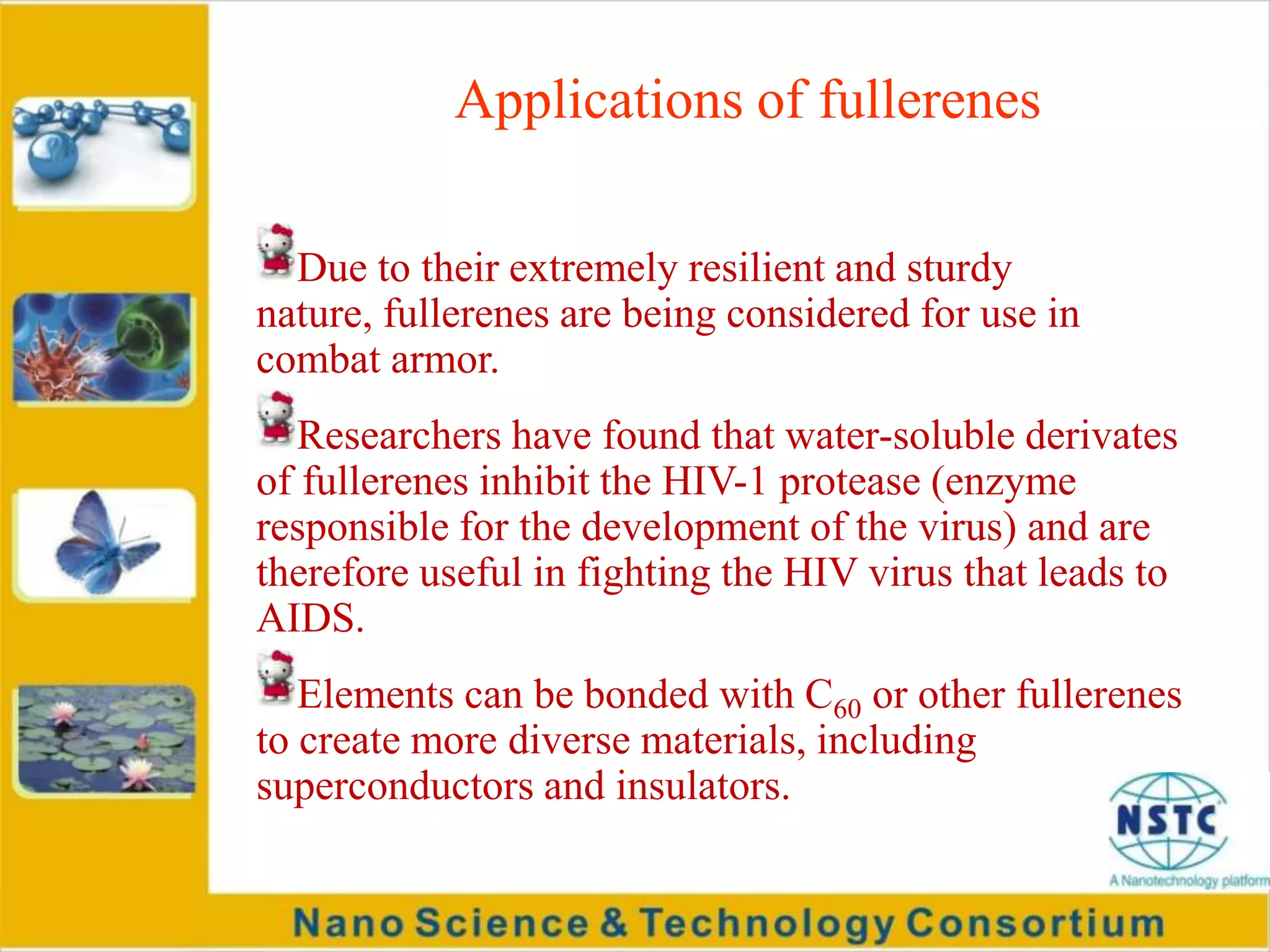 Applications of fullerenes

Due to their extremely resilient and sturdy nature, fullerenes are being considered for use in combat armor.

Researchers have found that water-soluble derivates of fullerenes inhibit the HIV-1 protease (enzyme responsible for the development of the virus) and are therefore useful in fighting the HIV virus that leads to AIDS.

Elements can be bonded with $C_{60}$ or other fullerenes to create more diverse materials, including superconductors and insulators.

NSTC
A Nanotechnology platform

Nano Science & Technology Consortium